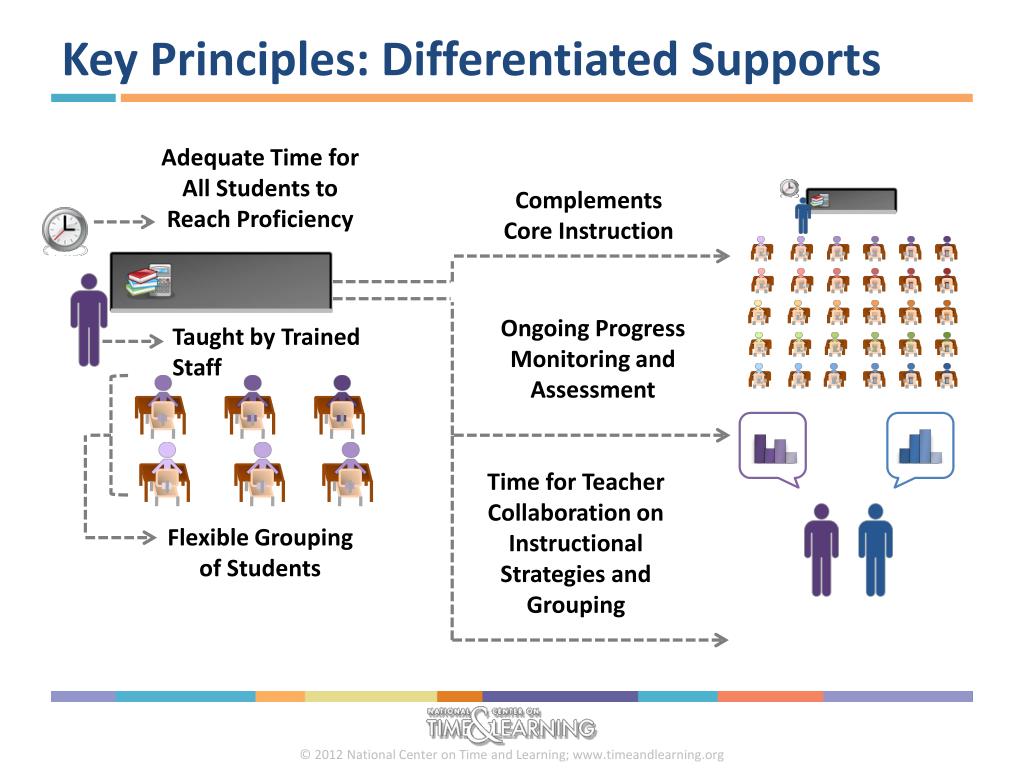 Key Principles: Differentiated Supports

Adequate Time for All Students to Reach Proficiency

Taught by Trained Staff

Flexible Grouping of Students

Complements Core Instruction

Ongoing Progress Monitoring and Assessment

Time for Teacher Collaboration on Instructional Strategies and Grouping

NATIONAL CENTER ON TIME & LEARNING

© 2012 National Center on Time and Learning; www.timeandlearning.org